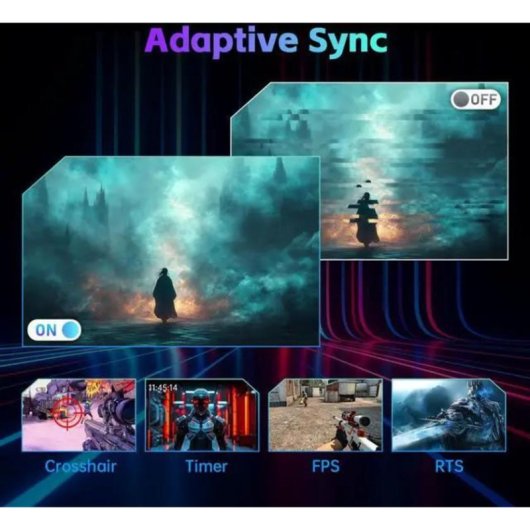 Adaptive Sync

OFF

ON

11:45:14

Crosshair

Timer

FPS

RTS